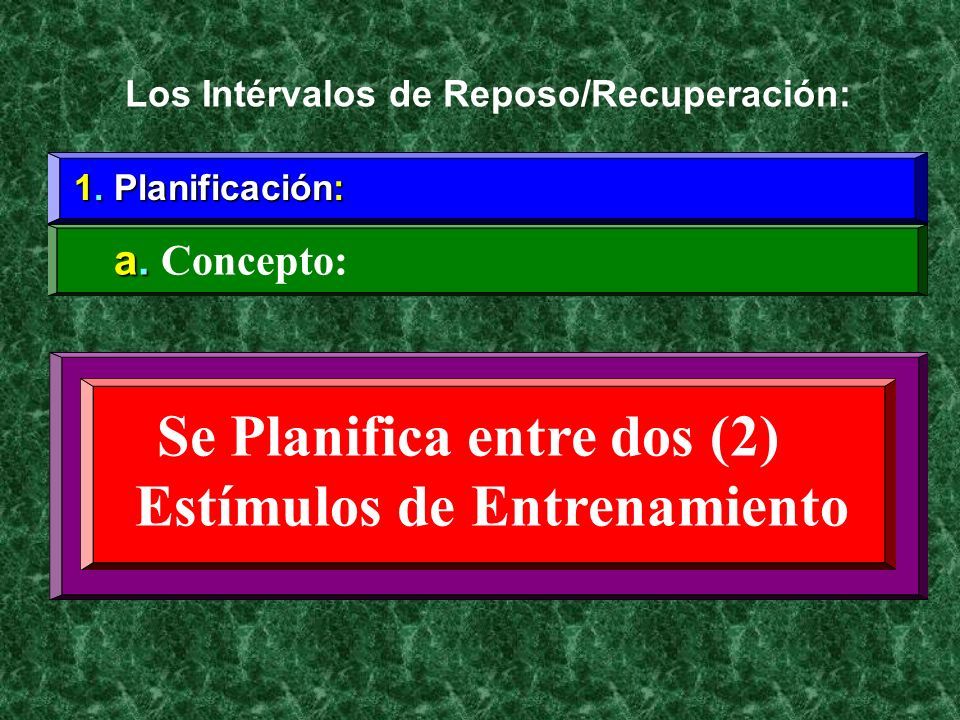 Los Intérvalos de Reposo/Recuperación:

1. Planificación:

a. Concepto:

Se Planifica entre dos (2) Estímulos de Entrenamiento